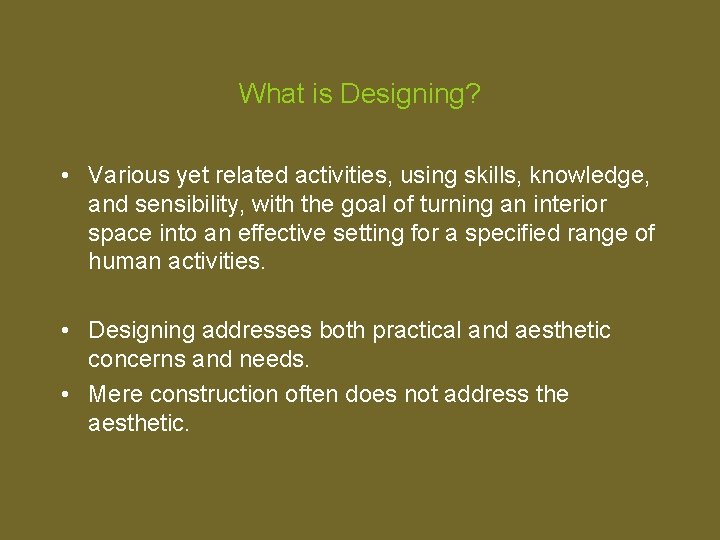 What is Designing?

• Various yet related activities, using skills, knowledge, and sensibility, with the goal of turning an interior space into an effective setting for a specified range of human activities.

• Designing addresses both practical and aesthetic concerns and needs.

• Mere construction often does not address the aesthetic.